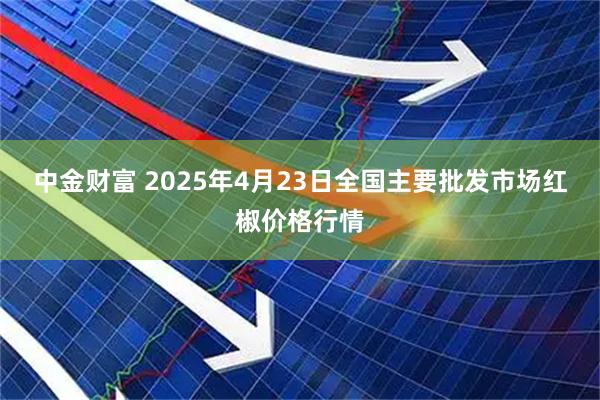 中金财富 2025年4月23日全国主要批发市场红椒价格行情